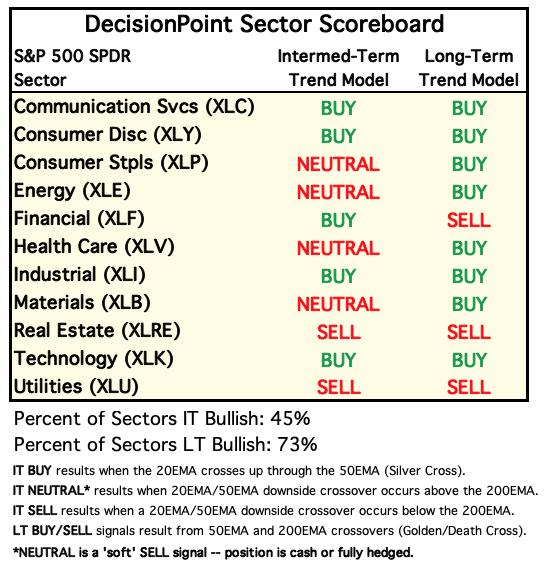 DecisionPoint Sector Scoreboard

| S&P 500 SPDR Sector | Intermed-Term Trend Model | Long-Term Trend Model |
|---|---|---|
| Communication Svcs (XLC) | BUY | BUY |
| Consumer Disc (XLY) | BUY | BUY |
| Consumer Stpls (XLP) | NEUTRAL | BUY |
| Energy (XLE) | NEUTRAL | BUY |
| Financial (XLF) | BUY | SELL |
| Health Care (XLV) | NEUTRAL | BUY |
| Industrial (XLI) | BUY | BUY |
| Materials (XLB) | NEUTRAL | BUY |
| Real Estate (XLRE) | SELL | SELL |
| Technology (XLK) | BUY | BUY |
| Utilities (XLU) | SELL | SELL |

Percent of Sectors IT Bullish: 45%

Percent of Sectors LT Bullish: 73%

IT BUY results when the 20EMA crosses up through the 50EMA (Silver Cross).

IT NEUTRAL* results when 20EMA/50EMA downside crossover occurs above the 200EMA.

IT SELL results when a 20EMA/50EMA downside crossover occurs below the 200EMA.

LT BUY/SELL signals result from 50EMA and 200EMA crossovers (Golden/Death Cross).

*NEUTRAL is a 'soft' SELL signal -- position is cash or fully hedged.